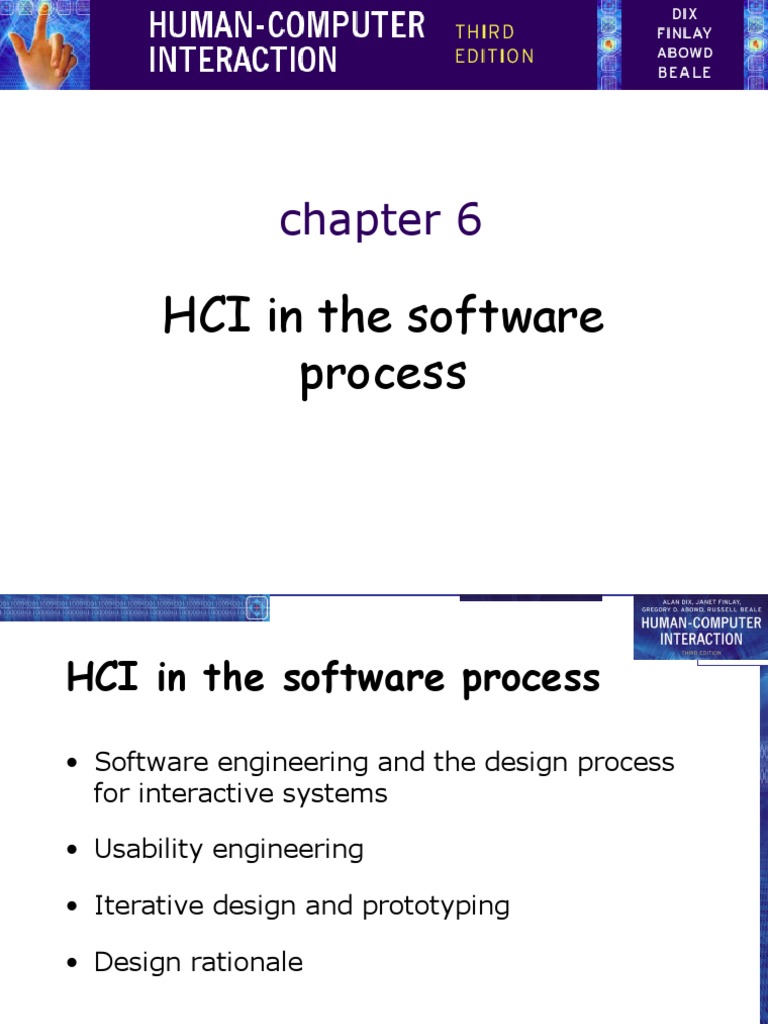 HUMAN-COMPUTER INTERACTION

THIRD EDITION

DIX
FINLAY
ABOWD
BEALE

chapter 6

HCI in the software process

ALAN DIX, JANET FINLAY, GREGORY D. ABOWD, RUSSELL BEALE
HUMAN-COMPUTER INTERACTION
THIRD EDITION

HCI in the software process

• Software engineering and the design process for interactive systems

• Usability engineering

• Iterative design and prototyping

• Design rationale